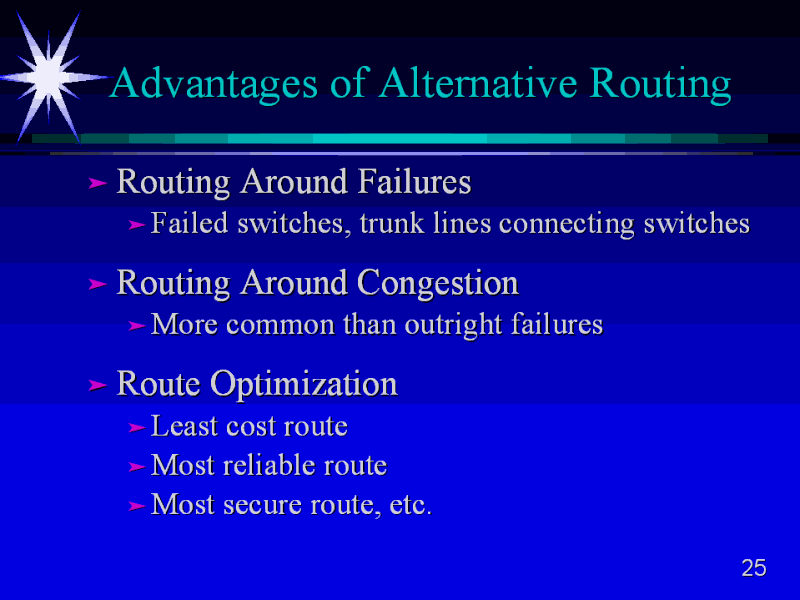 Advantages of Alternative Routing

➤ Routing Around Failures
➤ Failed switches, trunk lines connecting switches

➤ Routing Around Congestion
➤ More common than outright failures

➤ Route Optimization
➤ Least cost route
➤ Most reliable route
➤ Most secure route, etc.

25